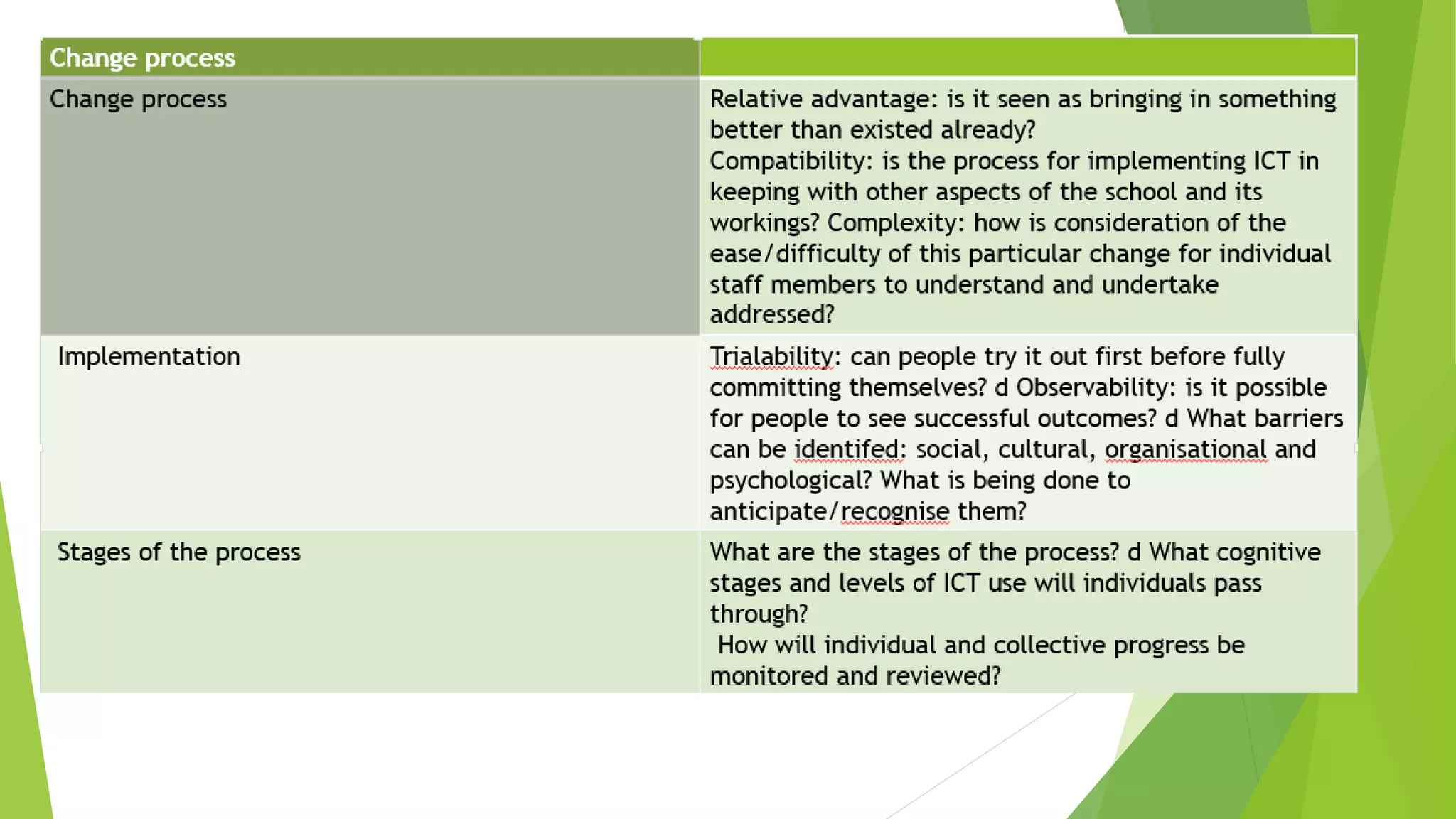 | Change process | |
|---|---|
| Change process | Relative advantage: is it seen as bringing in something better than existed already? Compatibility: is the process for implementing ICT in keeping with other aspects of the school and its workings? Complexity: how is consideration of the ease/difficulty of this particular change for individual staff members to understand and undertake addressed? |
| Implementation | Trialability: can people try it out first before fully committing themselves? d Observability: is it possible for people to see successful outcomes? d What barriers can be identifed: social, cultural, organisational and psychological? What is being done to anticipate/recognise them? |
| Stages of the process | What are the stages of the process? d What cognitive stages and levels of ICT use will individuals pass through? How will individual and collective progress be monitored and reviewed? |